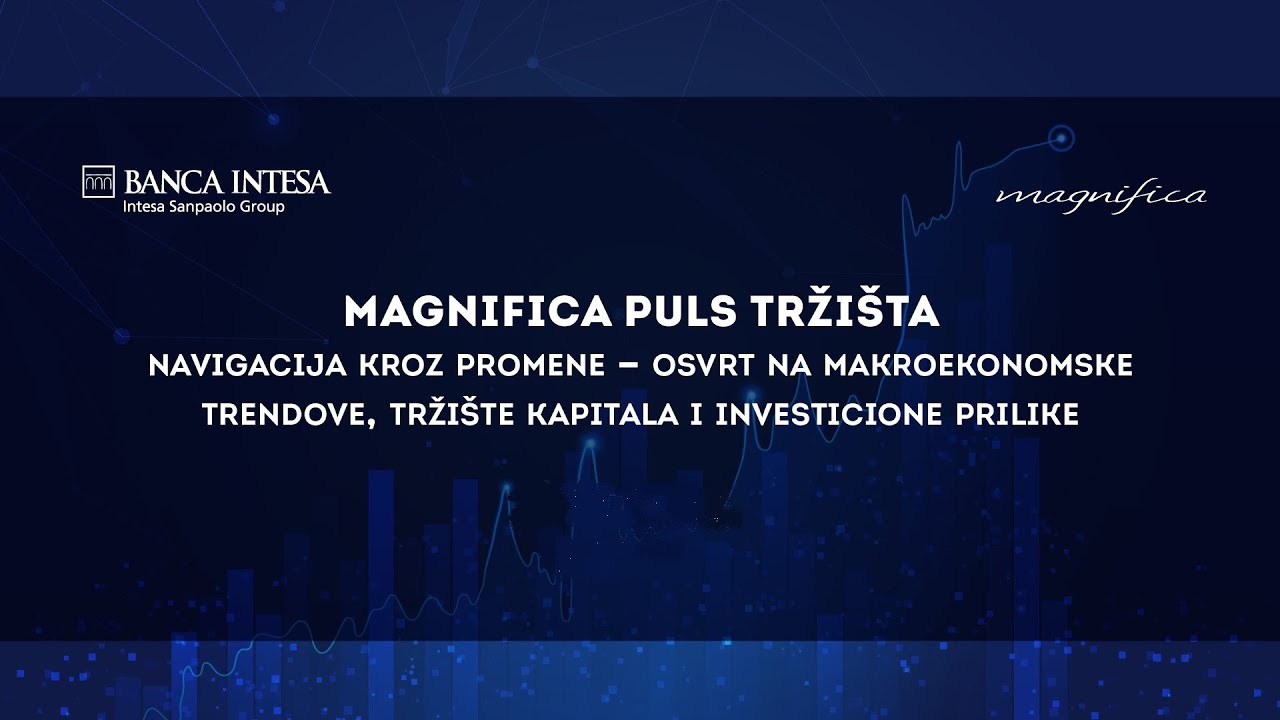 BANCA INTESA
Intesa Sanpaolo Group

magnifica

MAGNIFICA PULS TRŽIŠTA
NAVIGACIJA KROZ PROMENE – OSVRT NA MAKROEKONOMSKE TRENDOVE, TRŽIŠTE KAPITALA I INVESTICIONE PRILIKE